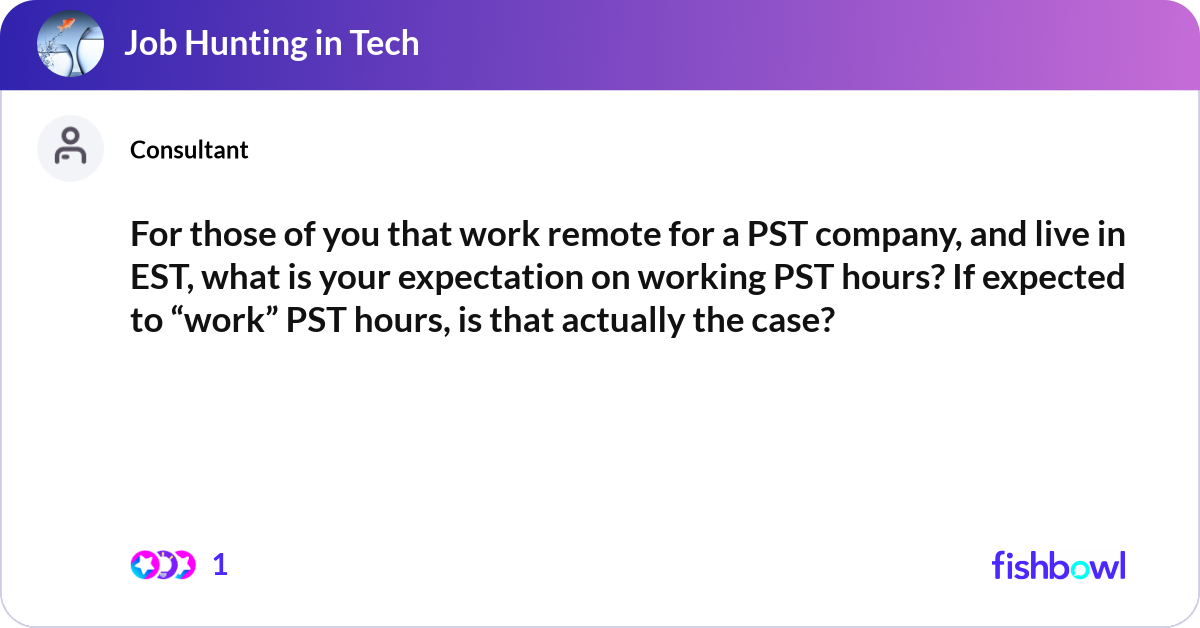 Job Hunting in Tech

Consultant

For those of you that work remote for a PST company, and live in EST, what is your expectation on working PST hours? If expected to “work” PST hours, is that actually the case?

1

fishbowl